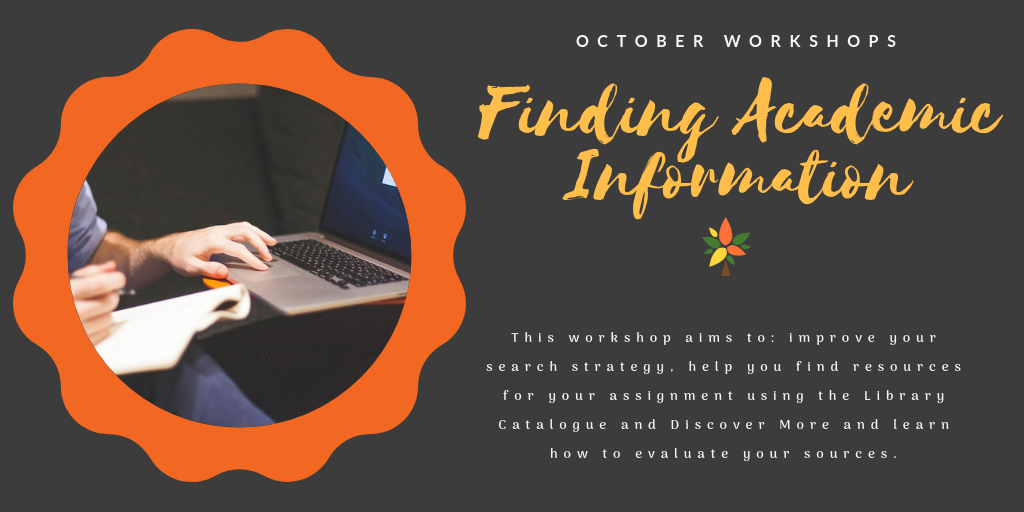 OCTOBER WORKSHOPS

Finding Academic Information

This workshop aims to: improve your search strategy, help you find resources for your assignment using the Library Catalogue and Discover More and learn how to evaluate your sources.